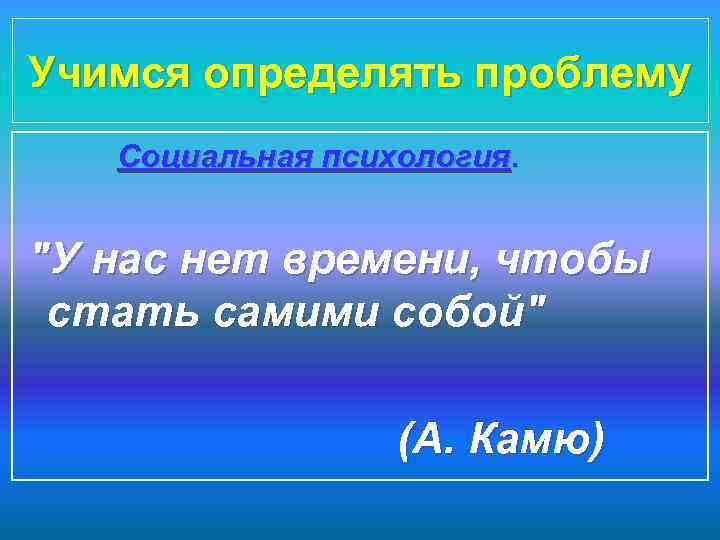 Учимся определять проблему

Социальная психология.

"У нас нет времени, чтобы стать самими собой"

(А. Камю)